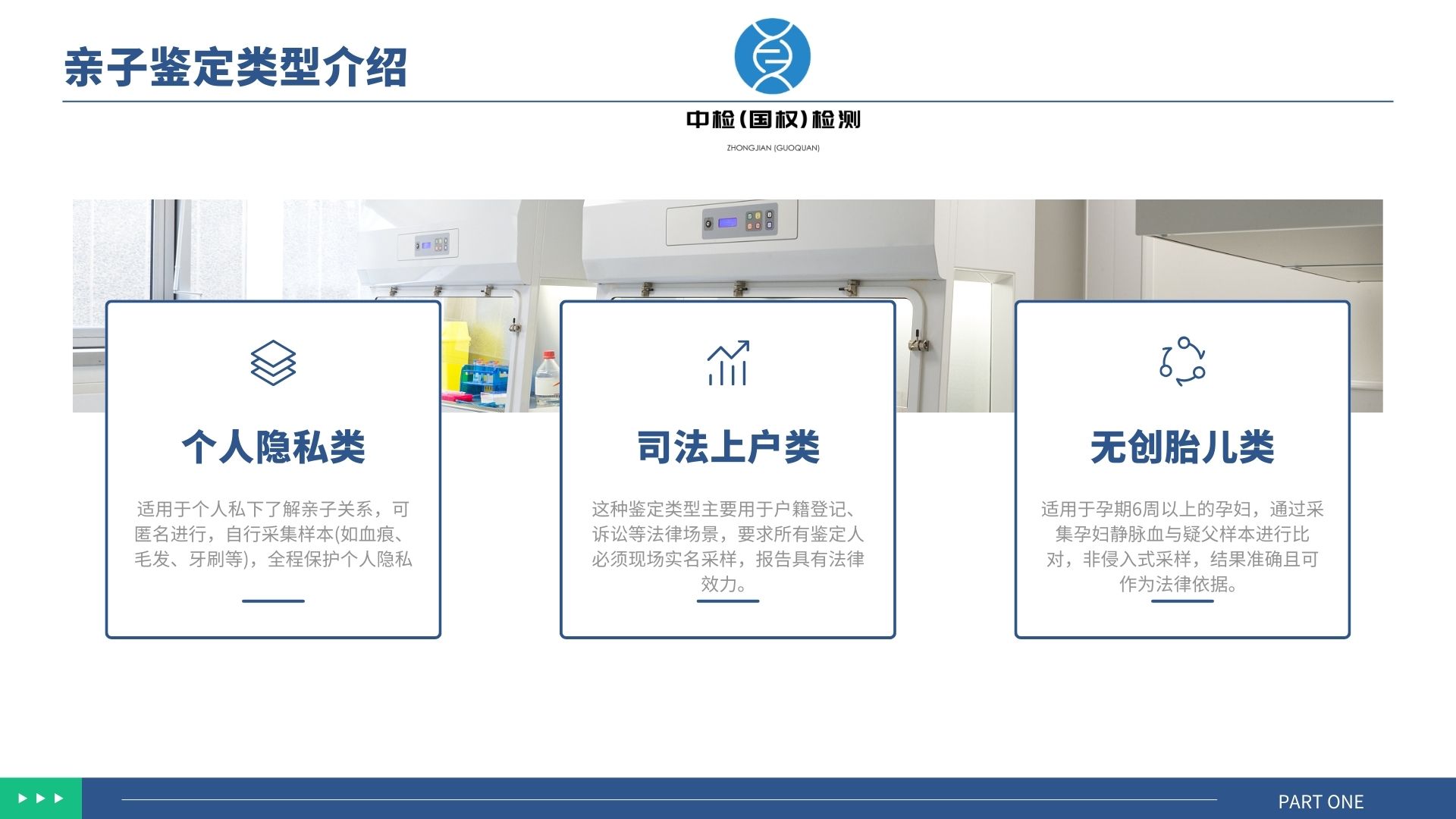 亲子鉴定类型介绍

中检(国权)检测
ZHONGJIAN (GUOQUAN)

个人隐私类

适用于个人私下了解亲子关系，可匿名进行，自行采集样本(如血痕、毛发、牙刷等)，全程保护个人隐私

司法上户类

这种鉴定类型主要用于户籍登记、诉讼等法律场景，要求所有鉴定人必须现场实名采样，报告具有法律效力。

无创胎儿类

适用于孕期6周以上的孕妇，通过采集孕妇静脉血与疑父样本进行比对，非侵入式采样，结果准确且可作为法律依据。

PART ONE